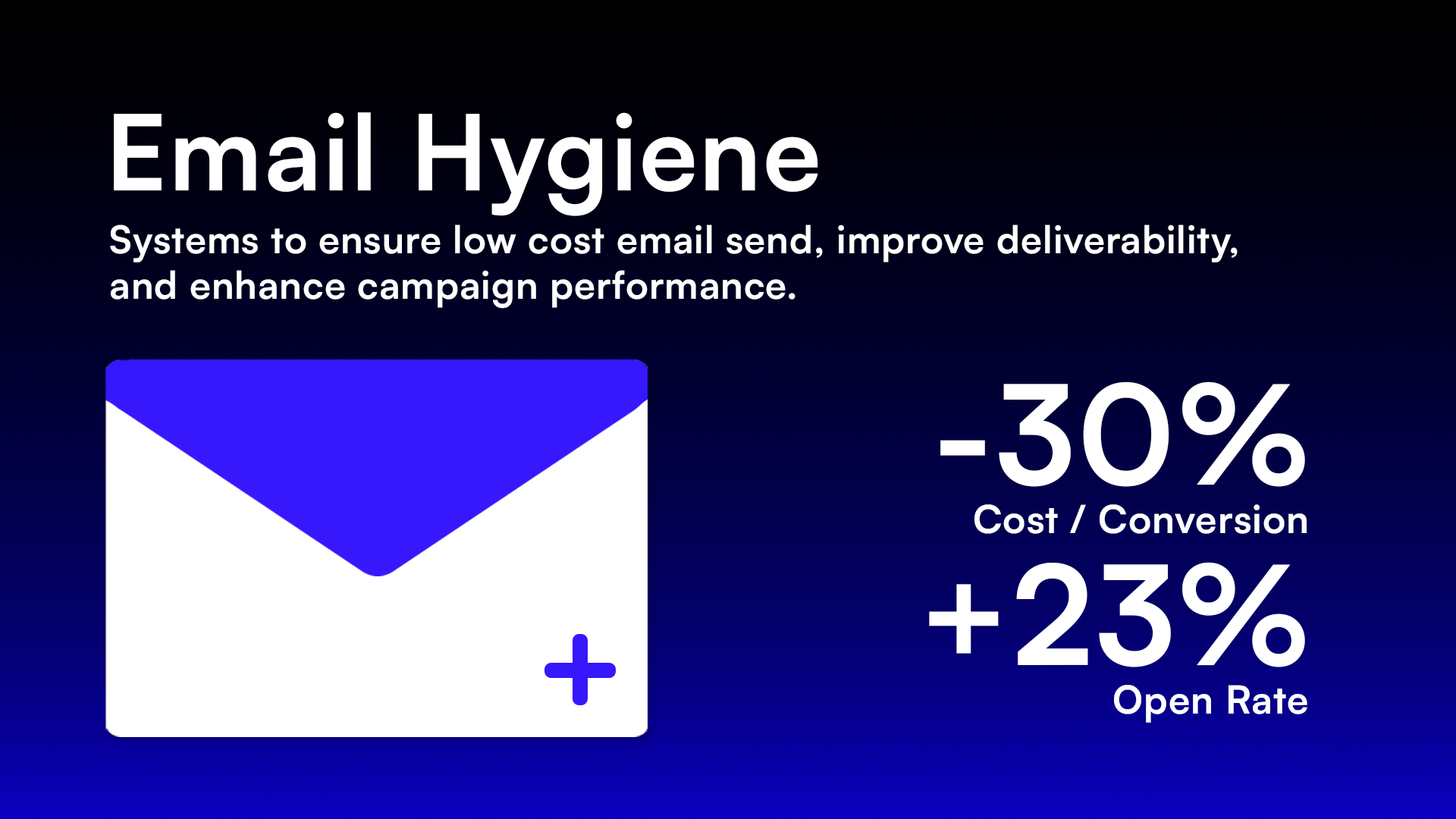 Email Hygiene

Systems to ensure low cost email send, improve deliverability, and enhance campaign performance.

-30%
Cost / Conversion

+23%
Open Rate